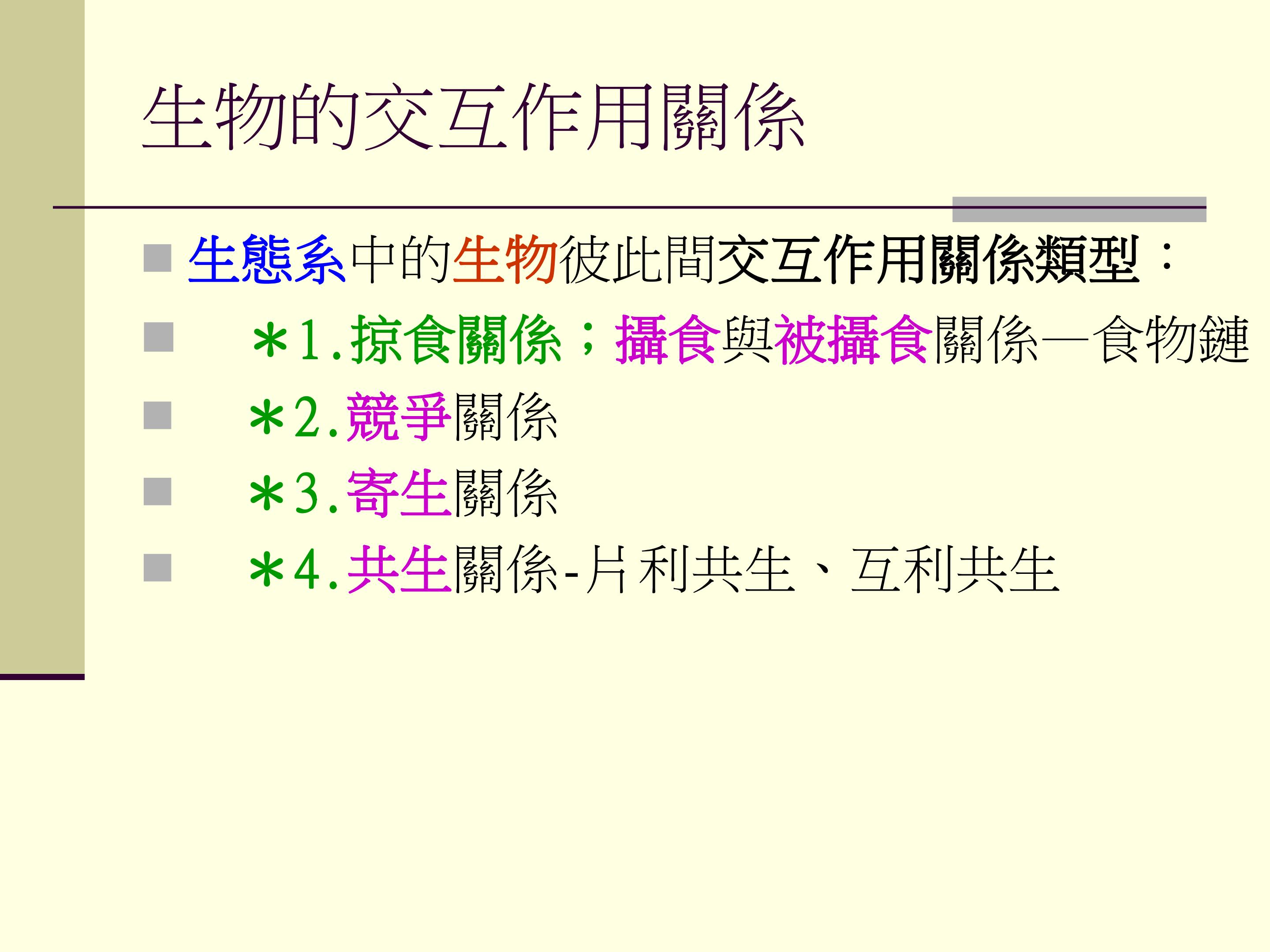 生物的交互作用關係

生態系中的生物彼此間交互作用關係類型：

＊1.掠食關係；攝食與被攝食關係—食物鏈

＊2.競爭關係

＊3.寄生關係

＊4.共生關係-片利共生、互利共生